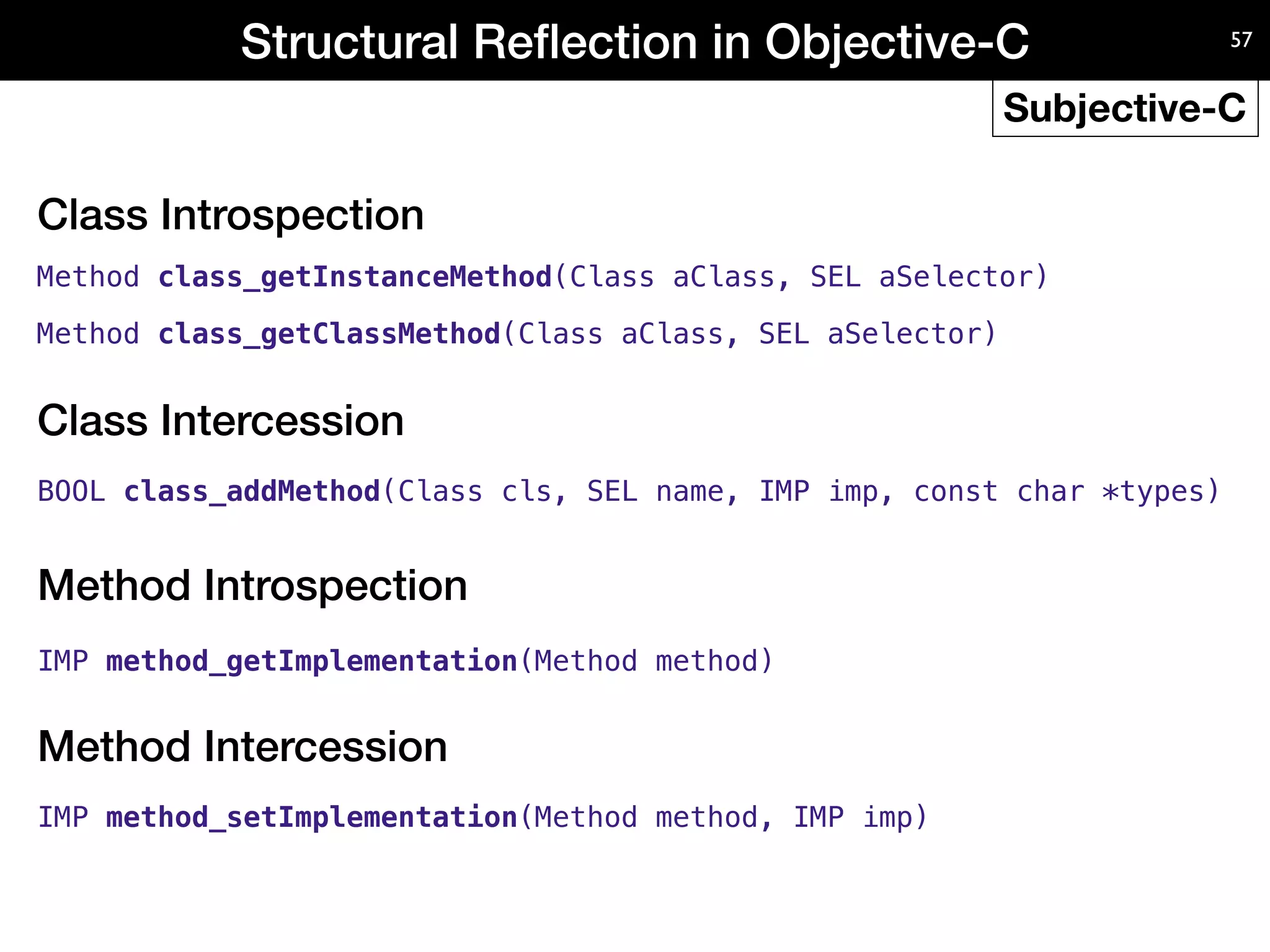 Structural Reflection in Objective-C

57

Subjective-C

Class Introspection

Method class_getInstanceMethod(Class aClass, SEL aSelector)

Method class_getClassMethod(Class aClass, SEL aSelector)

Class Intercession

BOOL class_addMethod(Class cls, SEL name, IMP imp, const char *types)

Method Introspection

IMP method_getImplementation(Method method)

Method Intercession

IMP method_setImplementation(Method method, IMP imp)